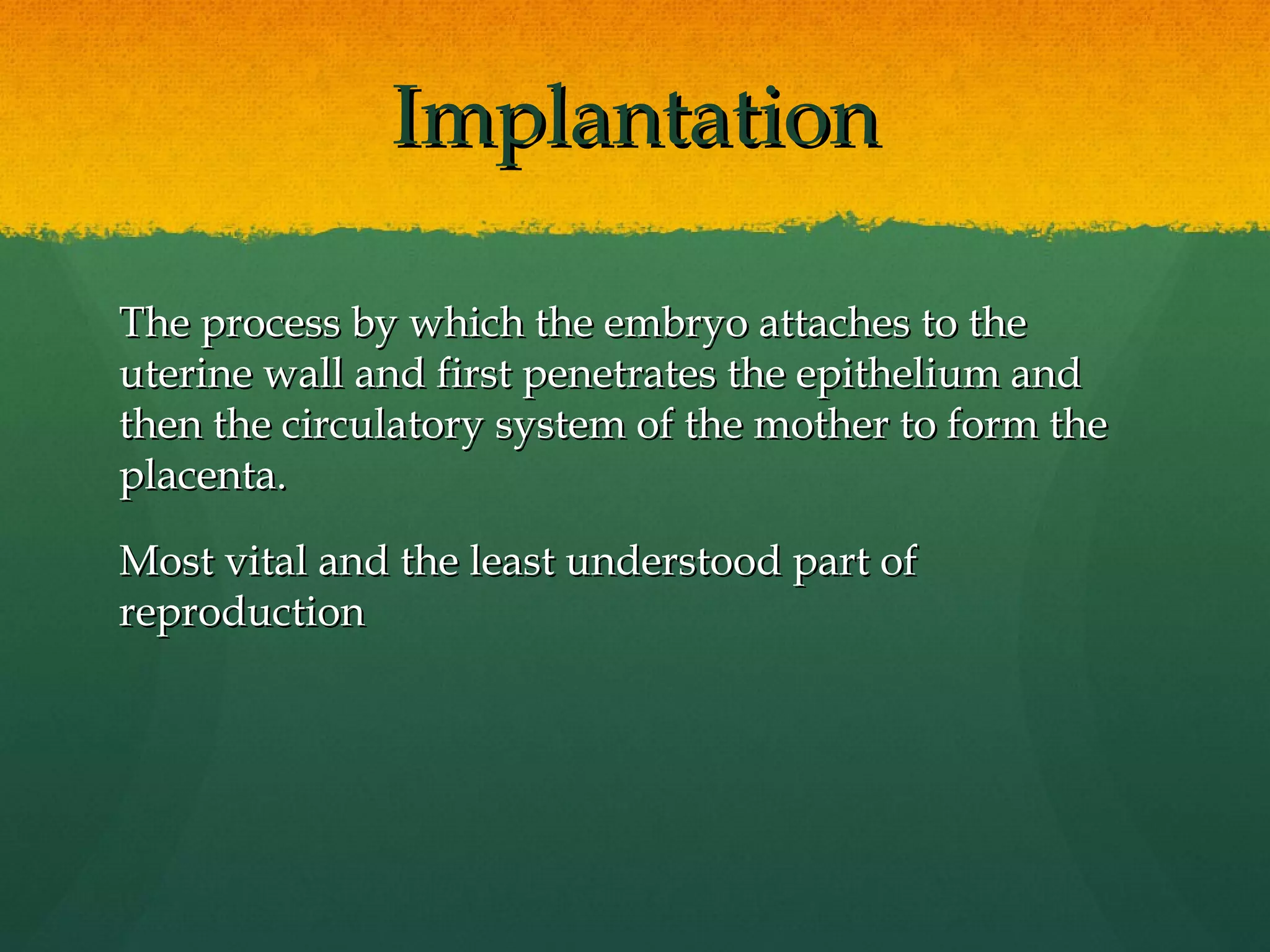 Implantation

The process by which the embryo attaches to the uterine wall and first penetrates the epithelium and then the circulatory system of the mother to form the placenta.

Most vital and the least understood part of reproduction